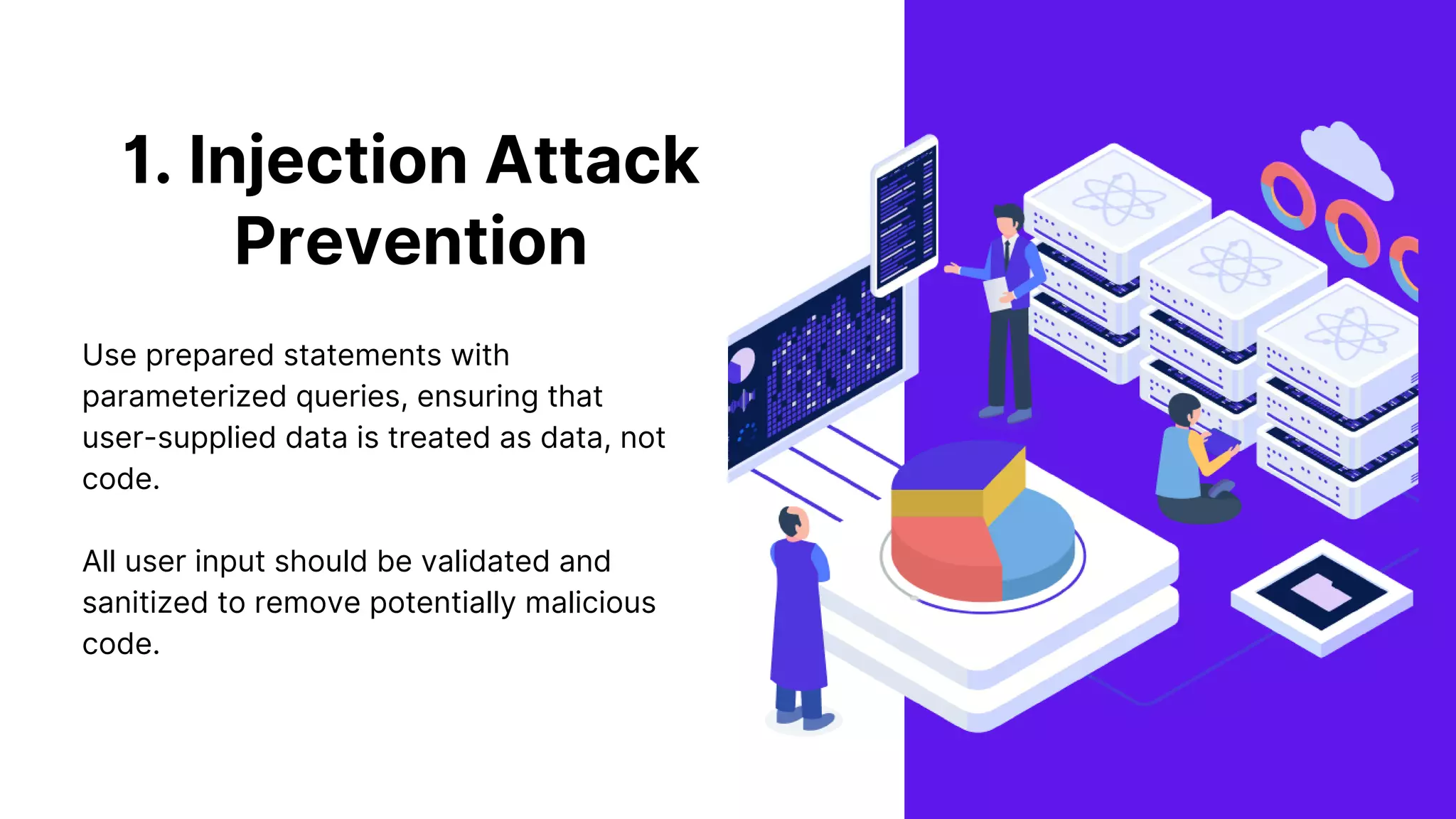 1. Injection Attack Prevention

Use prepared statements with parameterized queries, ensuring that user-supplied data is treated as data, not code.

All user input should be validated and sanitized to remove potentially malicious code.